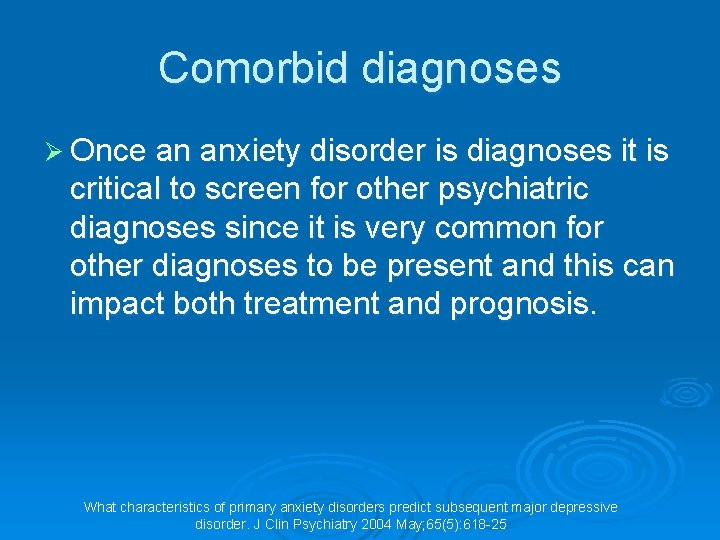 Comorbid diagnoses

➢ Once an anxiety disorder is diagnoses it is critical to screen for other psychiatric diagnoses since it is very common for other diagnoses to be present and this can impact both treatment and prognosis.

What characteristics of primary anxiety disorders predict subsequent major depressive disorder. J Clin Psychiatry 2004 May;65(5):618-25